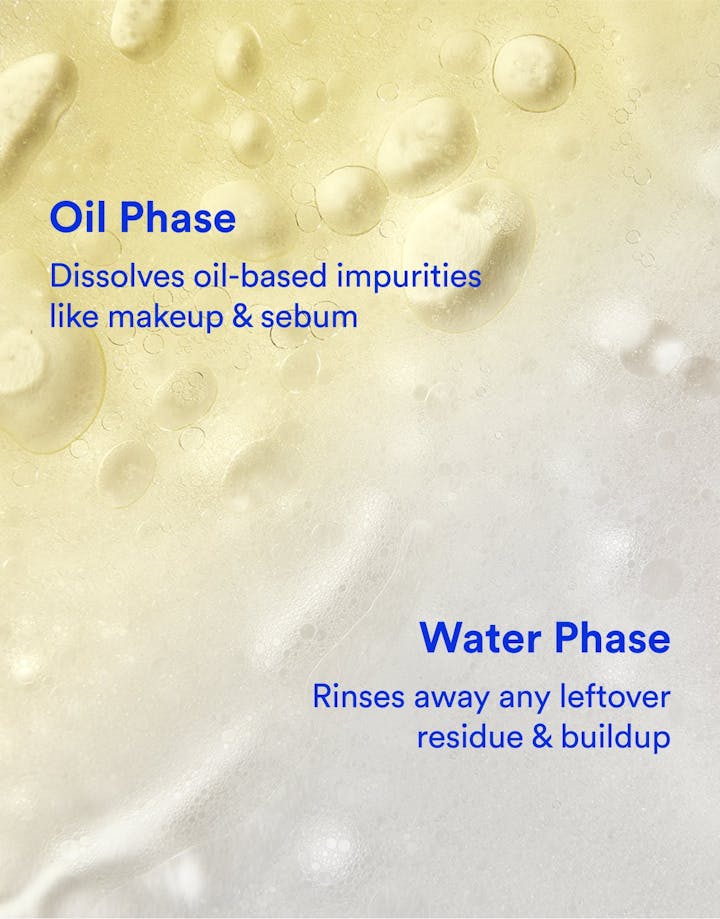 Oil Phase

Dissolves oil-based impurities like makeup & sebum

Water Phase

Rinses away any leftover residue & buildup